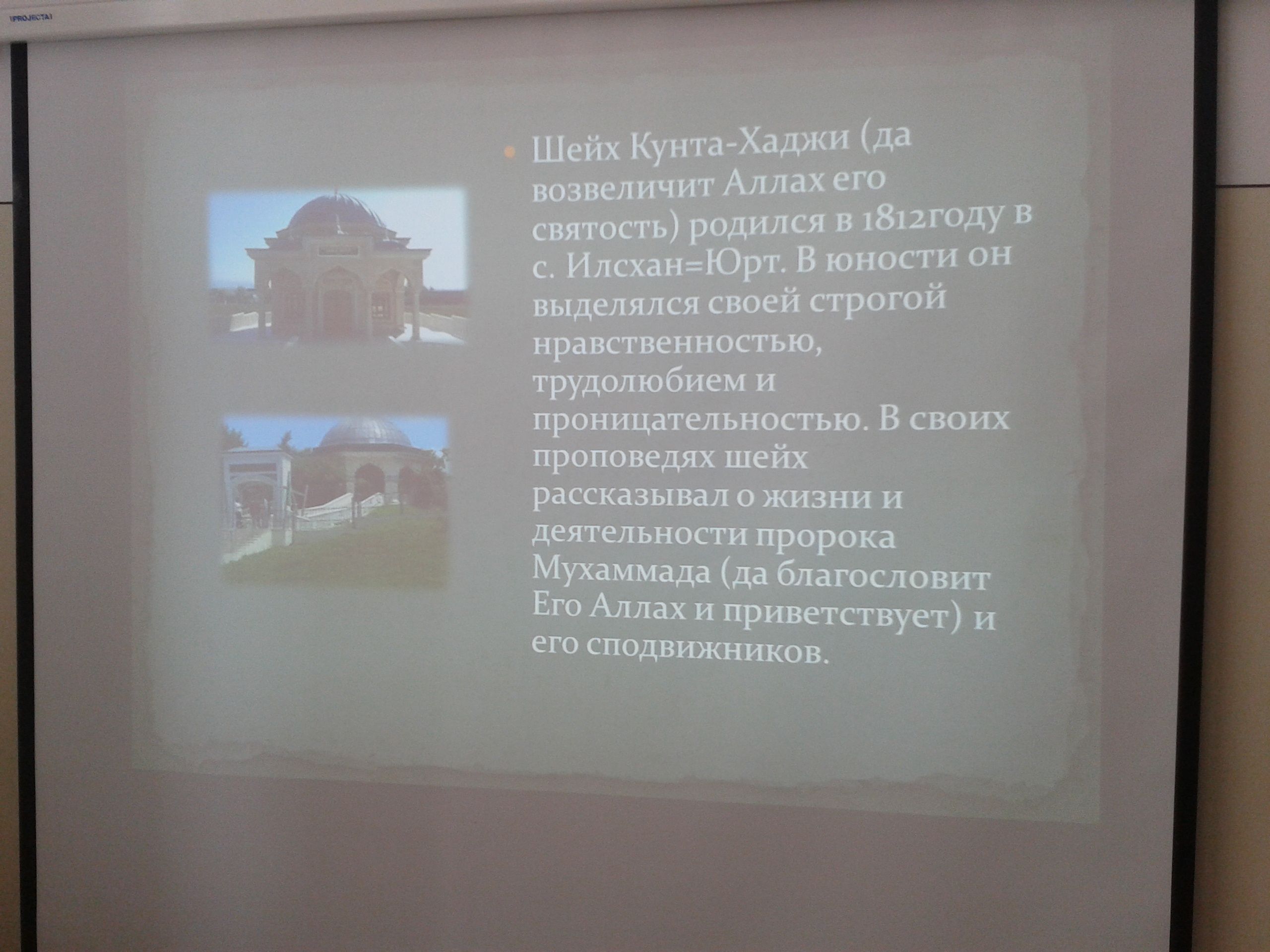 PROJECTA

Шейх Кунта-Хаджи (да возвеличит Аллах его святость) родился в 1812году в с. Илсхан=Юрт. В юности он выделялся своей строгой нравственностью, трудолюбием и проницательностью. В своих проповедях шейх рассказывал о жизни и деятельности пророка Мухаммада (да благословит Его Аллах и приветствует) и его сподвижников.